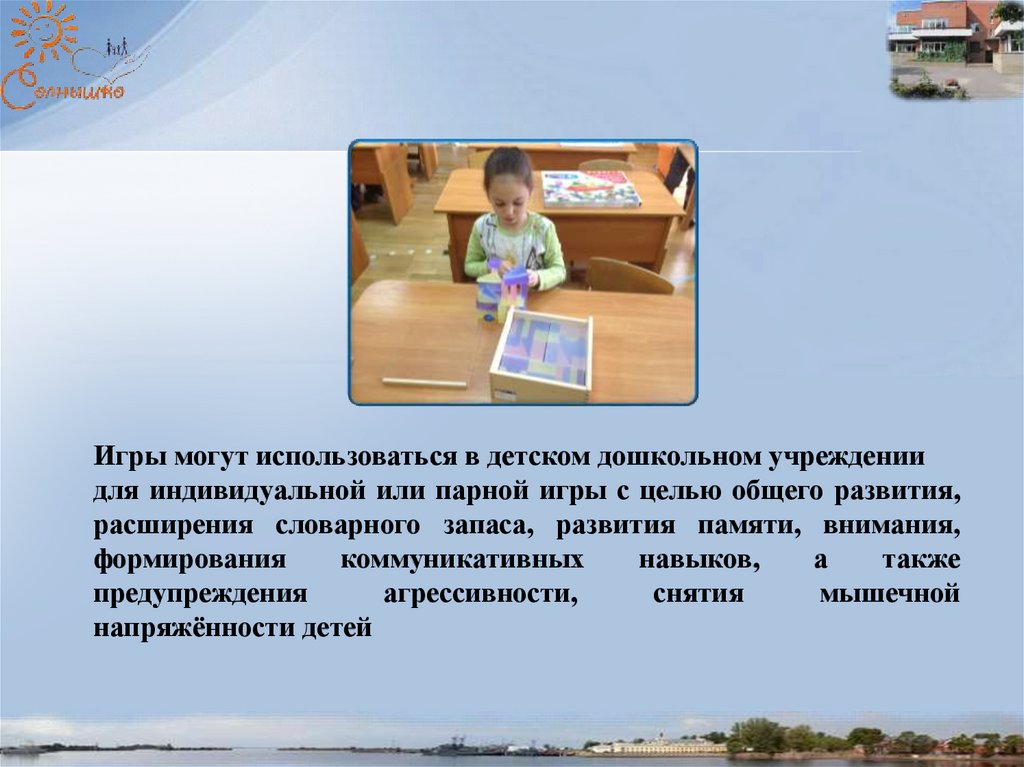 Солнышко

Игры могут использоваться в детском дошкольном учреждении для индивидуальной или парной игры с целью общего развития, расширения словарного запаса, развития памяти, внимания, формирования коммуникативных навыков, а также предупреждения агрессивности, снятия мышечной напряжённости детей